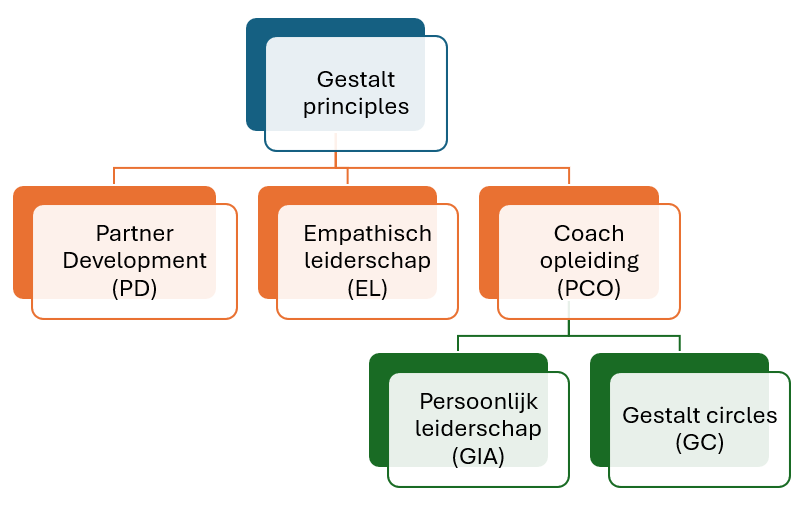 Gestalt principles

Partner Development (PD)

Empathisch leiderschap (EL)

Coach opleiding (PCO)

Persoonlijk leiderschap (GIA)

Gestalt circles (GC)